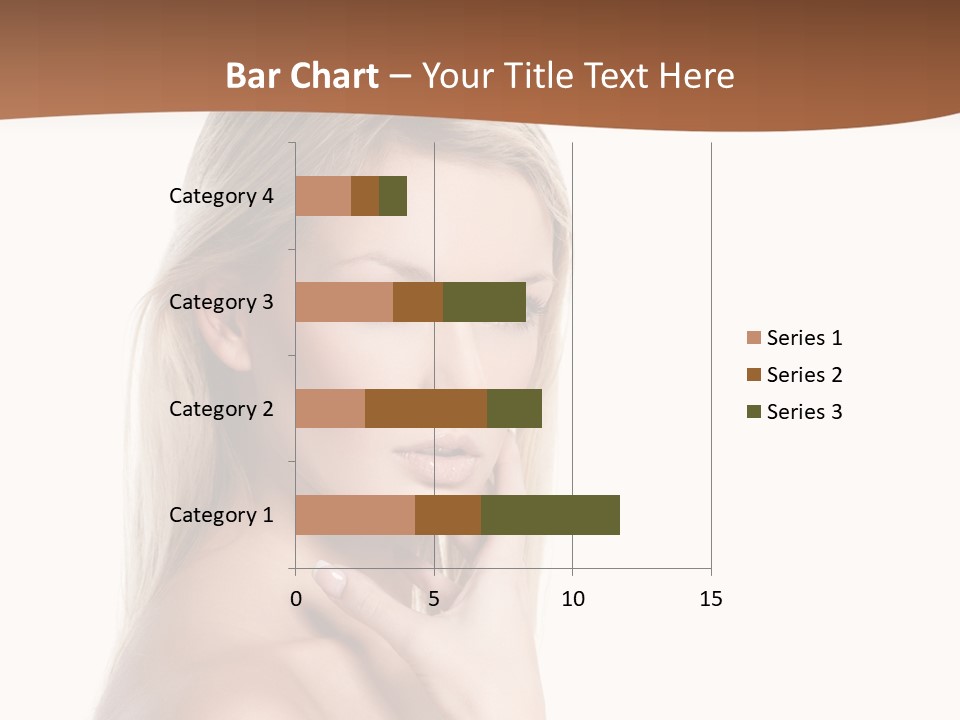 Bar Chart – Your Title Text Here

Category 4
Category 3
Category 2
Category 1

0
5
10
15

Series 1
Series 2
Series 3